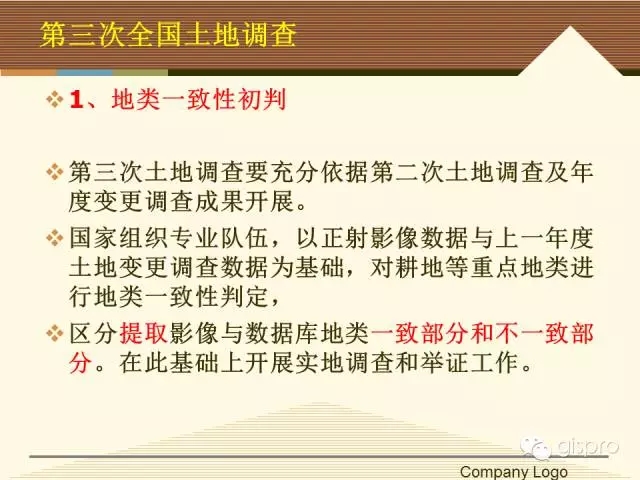 第三次全国土地调查

❖ 1、地类一致性初判

❖ 第三次土地调查要充分依据第二次土地调查及年度变更调查成果开展。

❖ 国家组织专业队伍，以正射影像数据与上一年度土地变更调查数据为基础，对耕地等重点地类进行地类一致性判定，

❖ 区分提取影像与数据库地类一致部分和不一致部分。在此基础上开展实地调查和举证工作。

gispro

Company Logo